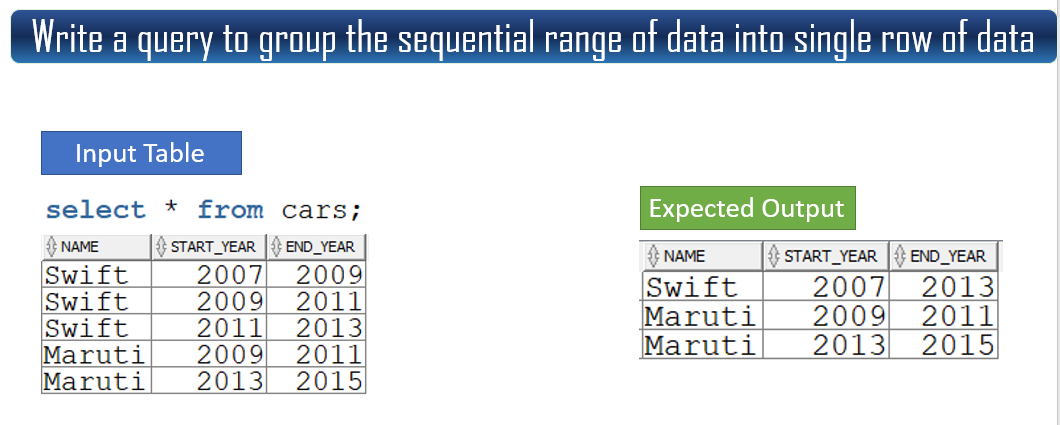 Write a query to group the sequential range of data into single row of data

Input Table

select * from cars;

| NAME | START_YEAR | END_YEAR |
|---|---|---|
| Swift | 2007 | 2009 |
| Swift | 2009 | 2011 |
| Swift | 2011 | 2013 |
| Maruti | 2009 | 2011 |
| Maruti | 2013 | 2015 |

Expected Output

| NAME | START_YEAR | END_YEAR |
|---|---|---|
| Swift | 2007 | 2013 |
| Maruti | 2009 | 2011 |
| Maruti | 2013 | 2015 |